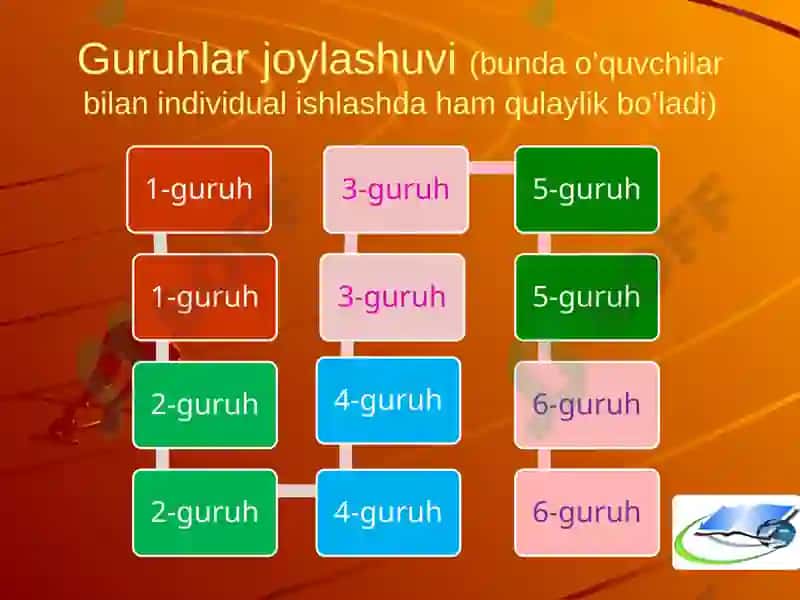 Guruhlar joylashuvi (bunda o'quvchilar bilan individual ishlashda ham qulaylik bo'ladi)

1-guruh
1-guruh
2-guruh
2-guruh

3-guruh
3-guruh
4-guruh
4-guruh

5-guruh
5-guruh
6-guruh
6-guruh